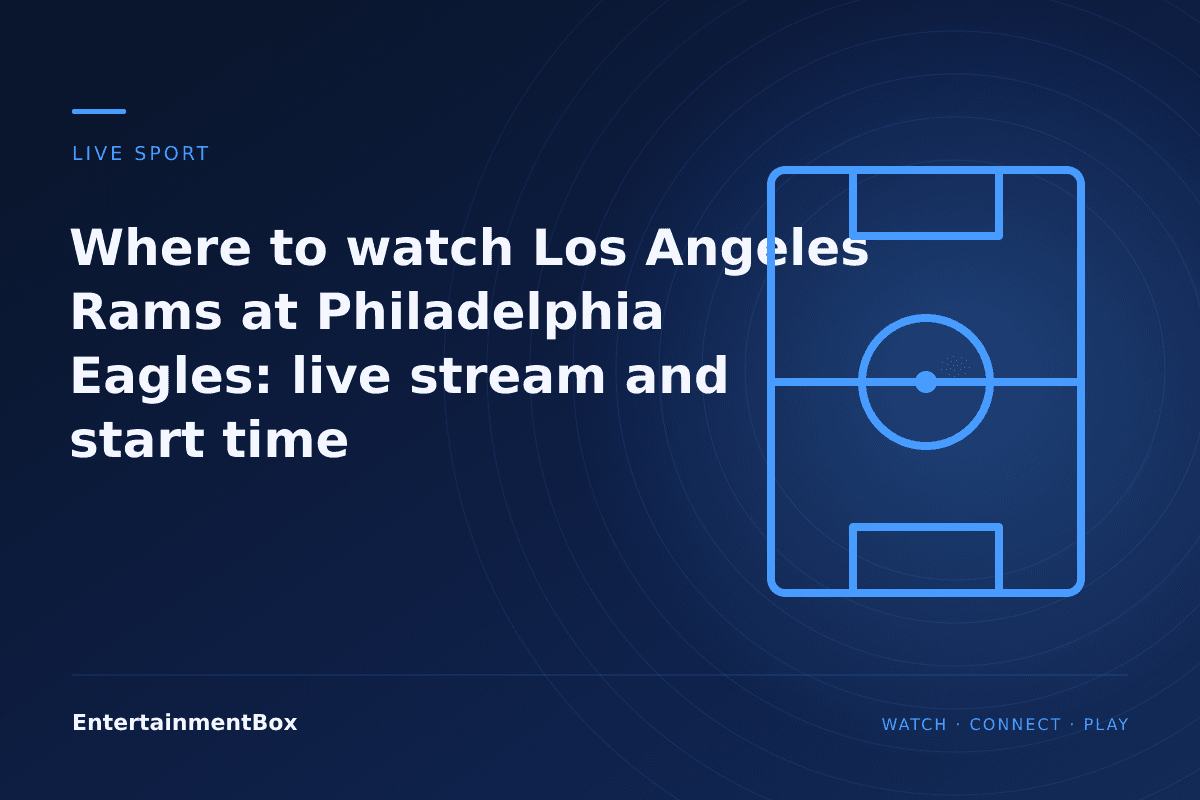 LIVE SPORT

Where to watch Los Angeles Rams at Philadelphia Eagles: live stream and start time

EntertainmentBox

WATCH · CONNECT · PLAY